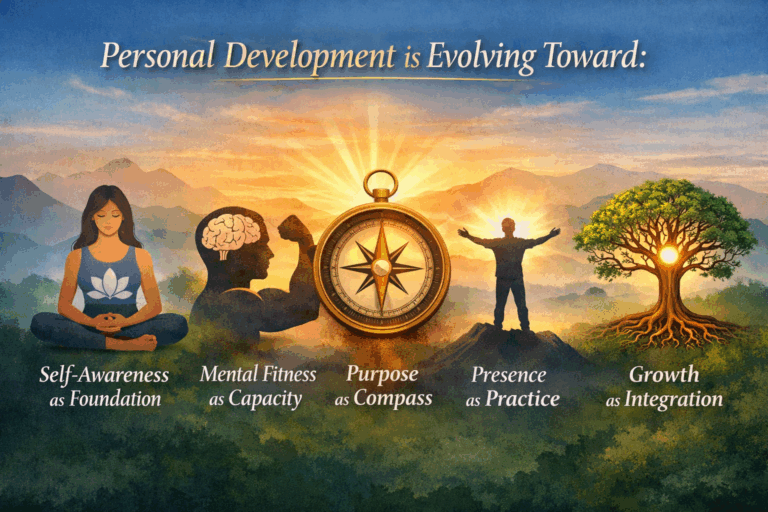 Personal Development is Evolving Toward:

Self-Awareness as Foundation

Mental Fitness as Capacity

Purpose as Compass

Presence as Practice

Growth as Integration